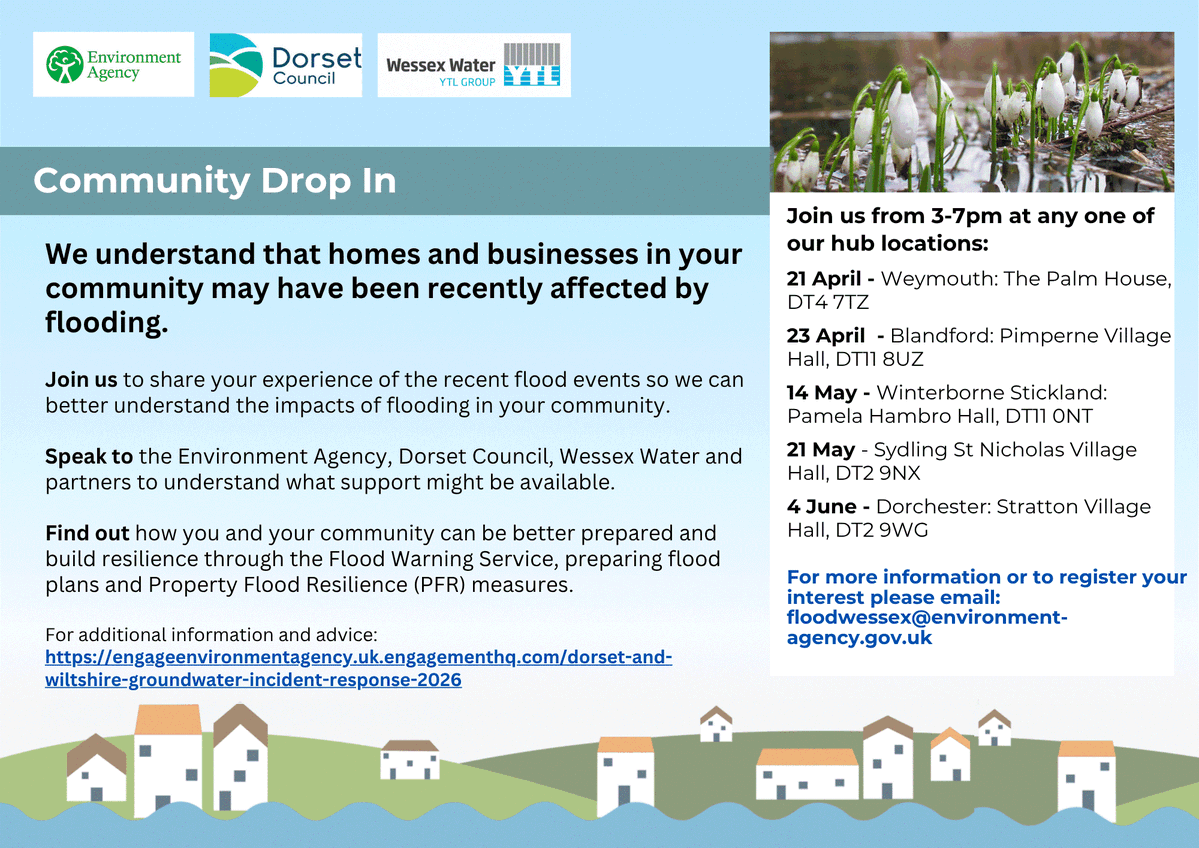 Environment Agency

Dorset Council

Wessex Water YTL GROUP YTL

Community Drop In

We understand that homes and businesses in your community may have been recently affected by flooding.

Join us to share your experience of the recent flood events so we can better understand the impacts of flooding in your community.

Speak to the Environment Agency, Dorset Council, Wessex Water and partners to understand what support might be available.

Find out how you and your community can be better prepared and build resilience through the Flood Warning Service, preparing flood plans and Property Flood Resilience (PFR) measures.

For additional information and advice:
https://engageenvironmentagency.uk.engagementhq.com/dorset-and-wiltshire-groundwater-incident-response-2026

Join us from 3-7pm at any one of our hub locations:

21 April - Weymouth: The Palm House, DT4 7TZ

23 April - Blandford: Pimperne Village Hall, DT11 8UZ

14 May - Winterborne Stickland: Pamela Hambro Hall, DT11 0NT

21 May - Sydling St Nicholas Village Hall, DT2 9NX

4 June - Dorchester: Stratton Village Hall, DT2 9WG

For more information or to register your interest please email: floodwessex@environment-agency.gov.uk